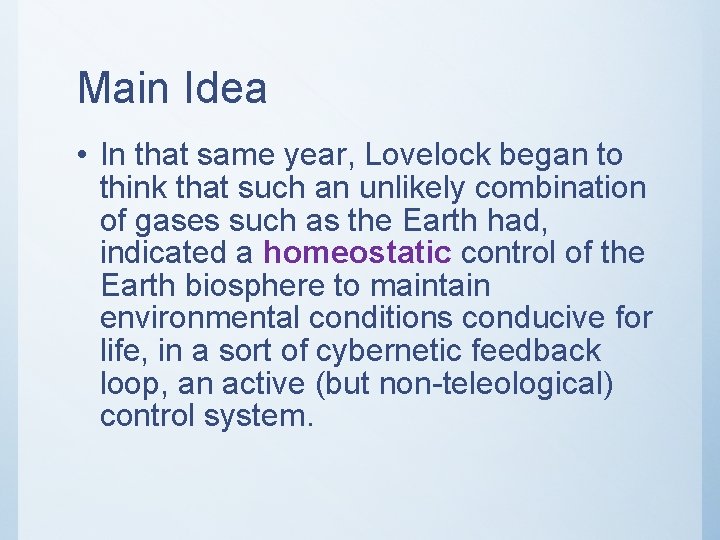 Main Idea

• In that same year, Lovelock began to think that such an unlikely combination of gases such as the Earth had, indicated a homeostatic control of the Earth biosphere to maintain environmental conditions conducive for life, in a sort of cybernetic feedback loop, an active (but non-teleological) control system.